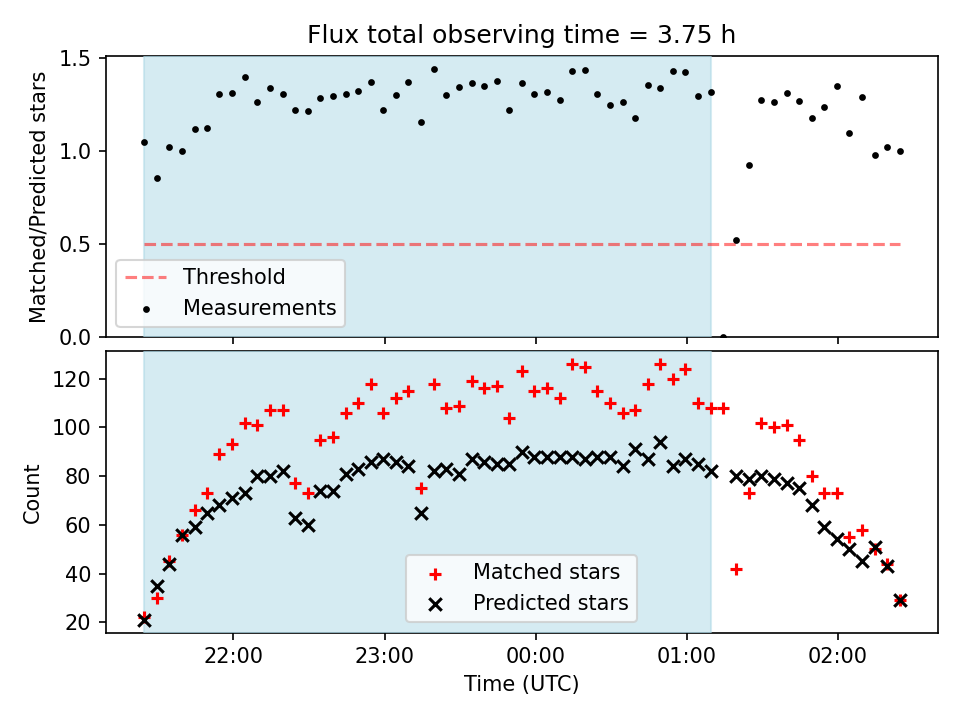 Flux total observing time = 3.75 h

Matched/Predicted stars

1.5
1.0
0.5
0.0

Threshold
Measurements

Count

120
100
80
60
40
20

Matched stars
Predicted stars

22:00
23:00
00:00
01:00
02:00

Time (UTC)